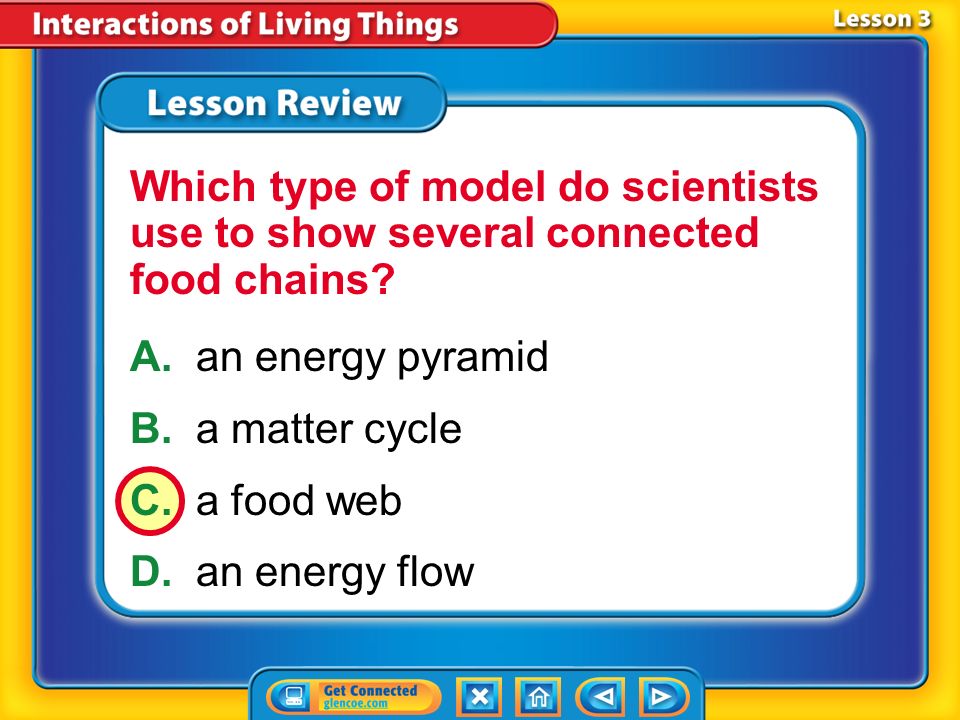 Interactions of Living Things

Lesson 3

Lesson Review

Which type of model do scientists use to show several connected food chains?

A. an energy pyramid

B. a matter cycle

C. a food web

D. an energy flow

Get Connected
glencoe.com